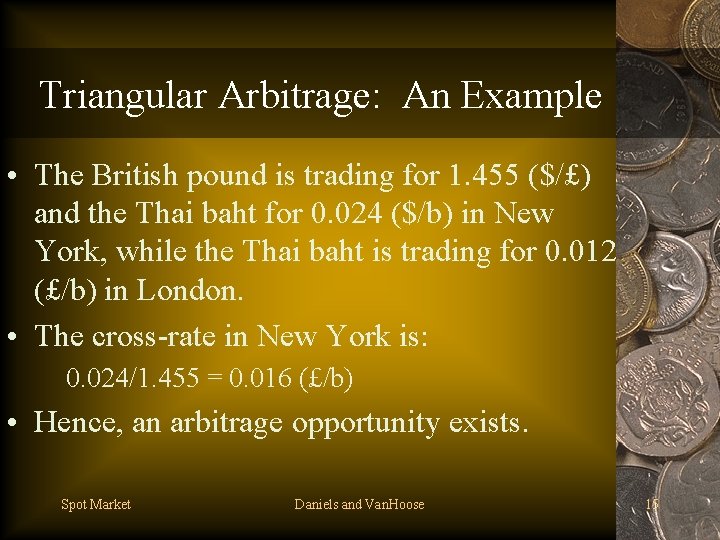 Triangular Arbitrage: An Example

• The British pound is trading for 1.455 (\$/£) and the Thai baht for 0.024 (\$/b) in New York, while the Thai baht is trading for 0.012 (£/b) in London.

• The cross-rate in New York is:

0.024/1.455 = 0.016 (£/b)

• Hence, an arbitrage opportunity exists.

Spot Market

Daniels and VanHoose

15